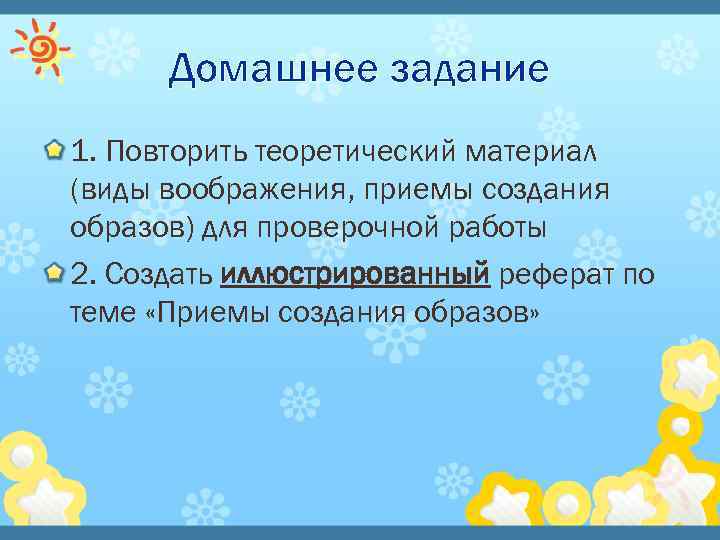 Домашнее задание

1. Повторить теоретический материал (виды воображения, приемы создания образов) для проверочной работы

2. Создать иллюстрированный реферат по теме «Приемы создания образов»